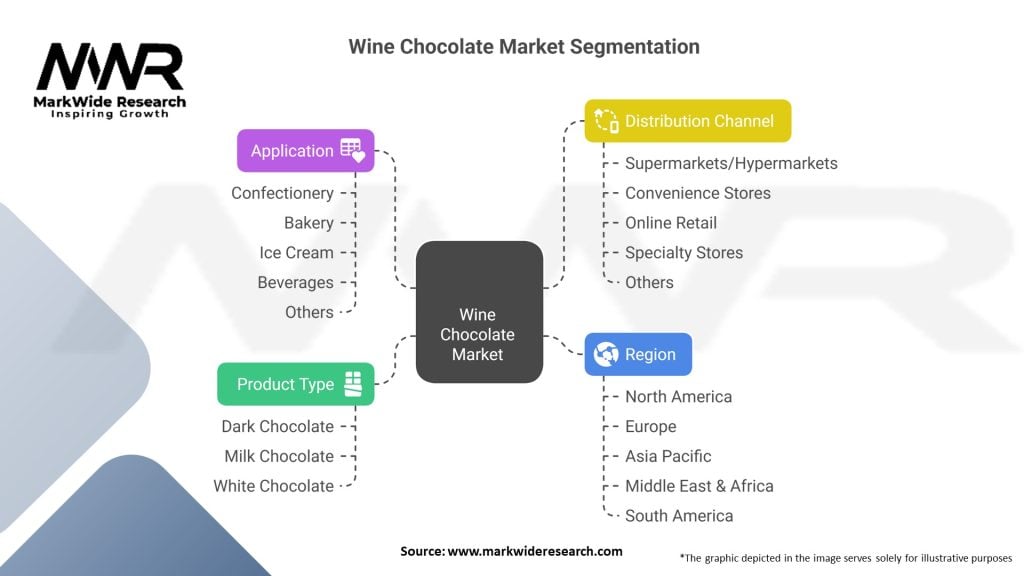 MWR
MarkWide Research
Inspiring Growth

Wine Chocolate Market Segmentation

Application
Confectionery
Bakery
Ice Cream
Beverages
Others

Product Type
Dark Chocolate
Milk Chocolate
White Chocolate

Wine Chocolate Market

Distribution Channel
Supermarkets/Hypermarkets
Convenience Stores
Online Retail
Specialty Stores
Others

Region
North America
Europe
Asia Pacific
Middle East & Africa
South America

Source: www.markwideresearch.com

*The graphic depicted in the image serves solely for illustrative purposes